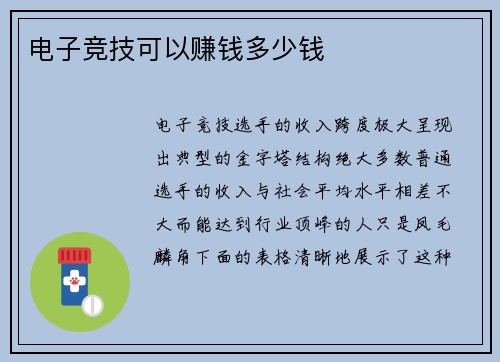 电子竞技可以赚钱多少钱

电子竞技选手的收入跨度极大呈现出典型的金字塔结构绝大多数普通选手的收入与社会平均水平相差不大而能达到行业顶峰的人只是凤毛麟角下面的表格清晰地展示了这种